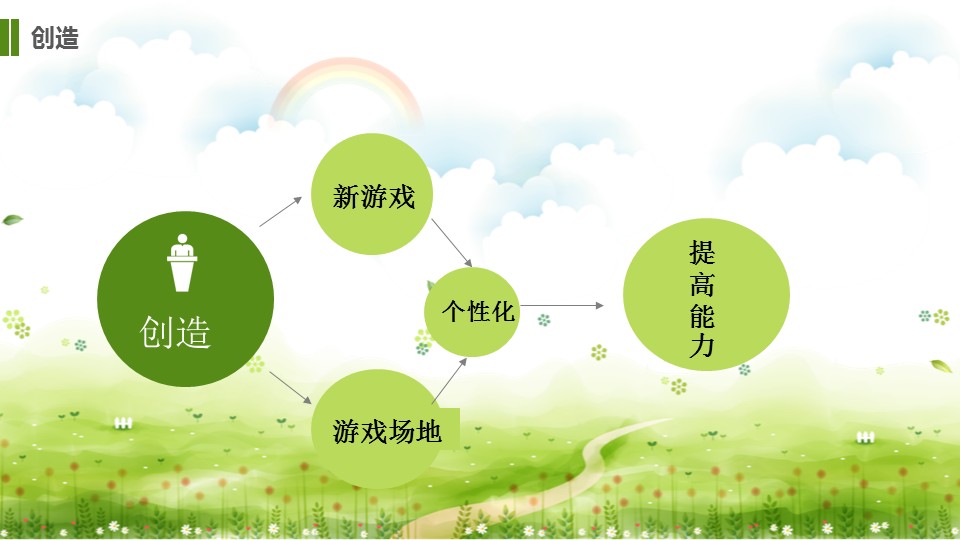 创造

创造

新游戏

游戏场地

个性化

提高能力